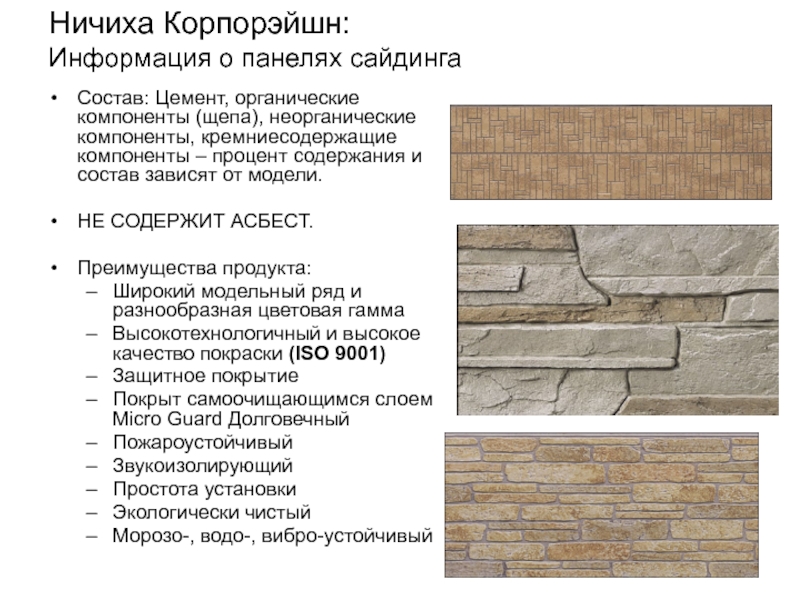 Ничиха Корпорэйшн:
Информация о панелях сайдинга

• Состав: Цемент, органические компоненты (щепа), неорганические компоненты, кремниесодержащие компоненты – процент содержания и состав зависят от модели.

• НЕ СОДЕРЖИТ АСБЕСТ.

• Преимущества продукта:
– Широкий модельный ряд и разнообразная цветовая гамма
– Высокотехнологичный и высокое качество покраски (ISO 9001)
– Защитное покрытие
– Покрыт самоочищающимся слоем Micro Guard Долговечный
– Пожароустойчивый
– Звукоизолирующий
– Простота установки
– Экологически чистый
– Морозо-, водо-, вибро-устойчивый